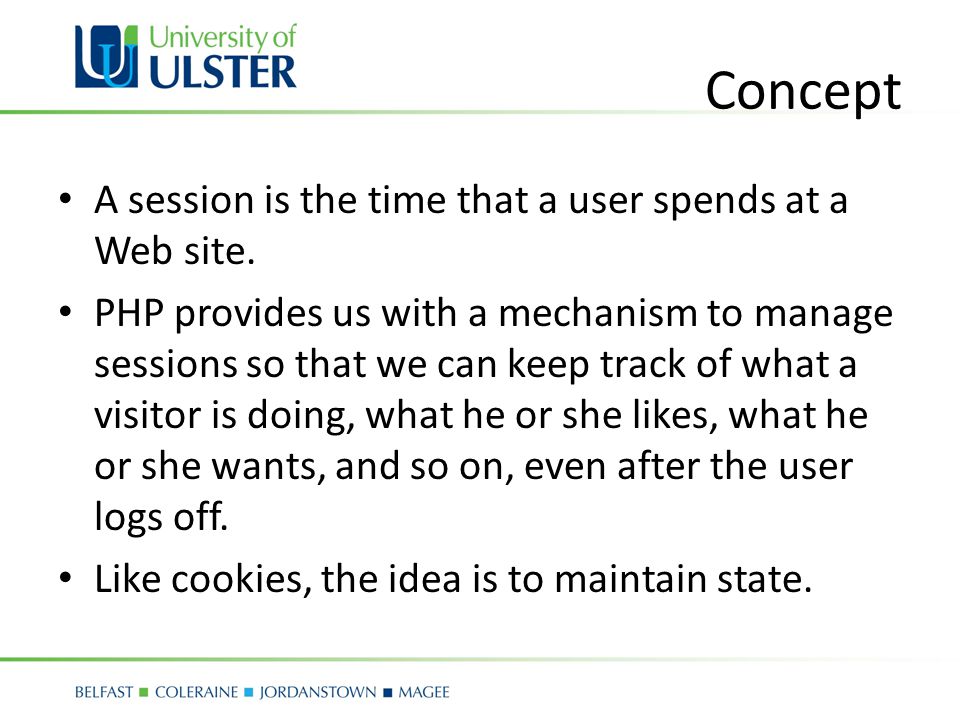 University of
ULSTER

Concept

• A session is the time that a user spends at a Web site.
• PHP provides us with a mechanism to manage sessions so that we can keep track of what a visitor is doing, what he or she likes, what he or she wants, and so on, even after the user logs off.
• Like cookies, the idea is to maintain state.

BELFAST ■ COLERAINE ■ JORDANSTOWN ■ MAGEE